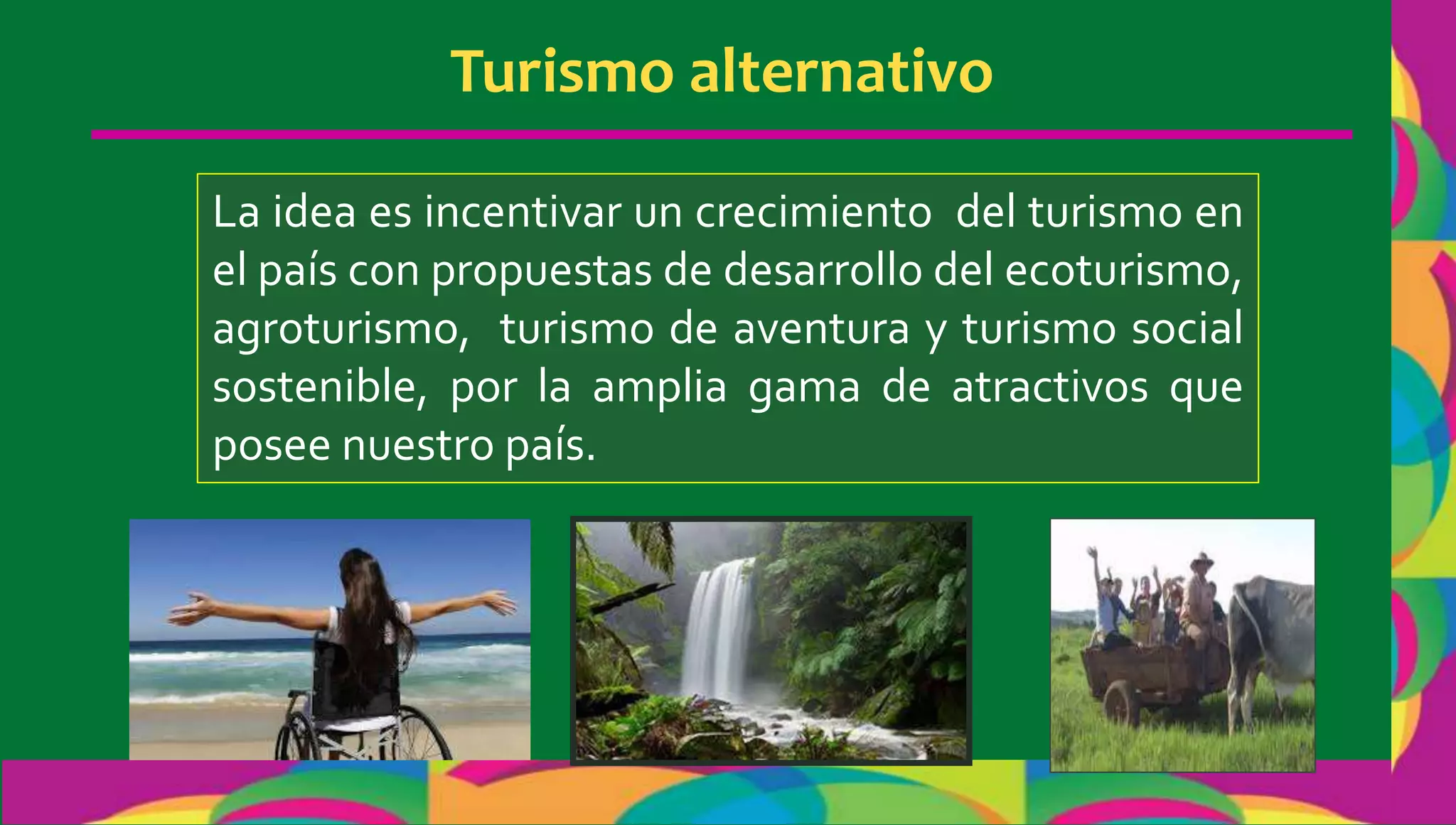 Turismo alternativo

La idea es incentivar un crecimiento del turismo en el país con propuestas de desarrollo del ecoturismo, agroturismo, turismo de aventura y turismo social sostenible, por la amplia gama de atractivos que posee nuestro país.